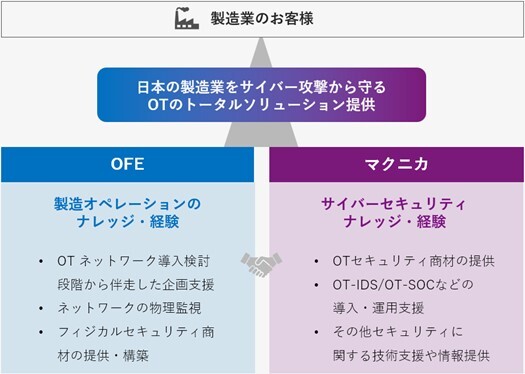 製造業のお客様

日本の製造業をサイバー攻撃から守る
OTのトータルソリューション提供

OFE

製造オペレーションの
ナレッジ・経験

• OT ネットワーク導入検討段階から伴走した企画支援
• ネットワークの物理監視
• フィジカルセキュリティ商材の提供・構築

マクニカ

サイバーセキュリティ
ナレッジ・経験

• OTセキュリティ商材の提供
• OT-IDS/OT-SOCなどの導入・運用支援
• その他セキュリティに関する技術支援や情報提供